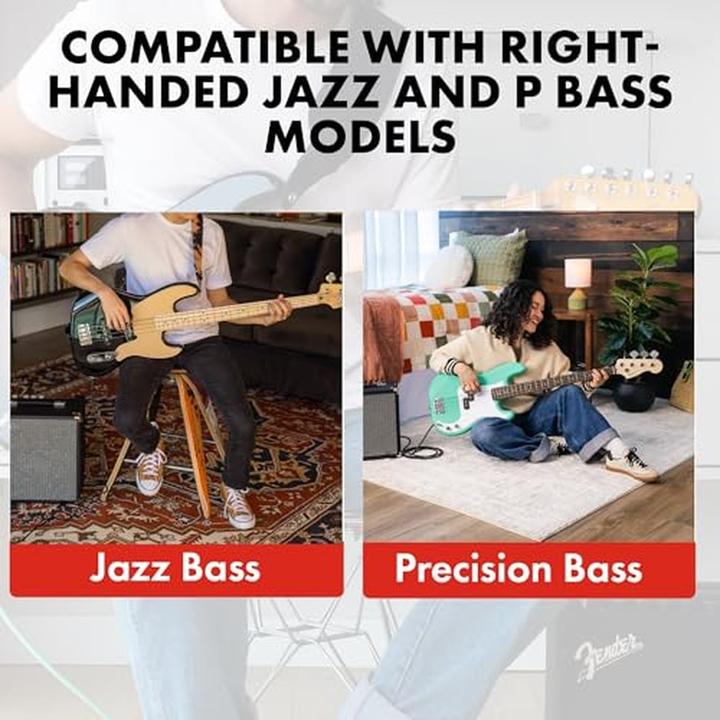 COMPATIBLE WITH RIGHT-HANDED JAZZ AND P BASS MODELS

Jazz Bass

Precision Bass

Fender